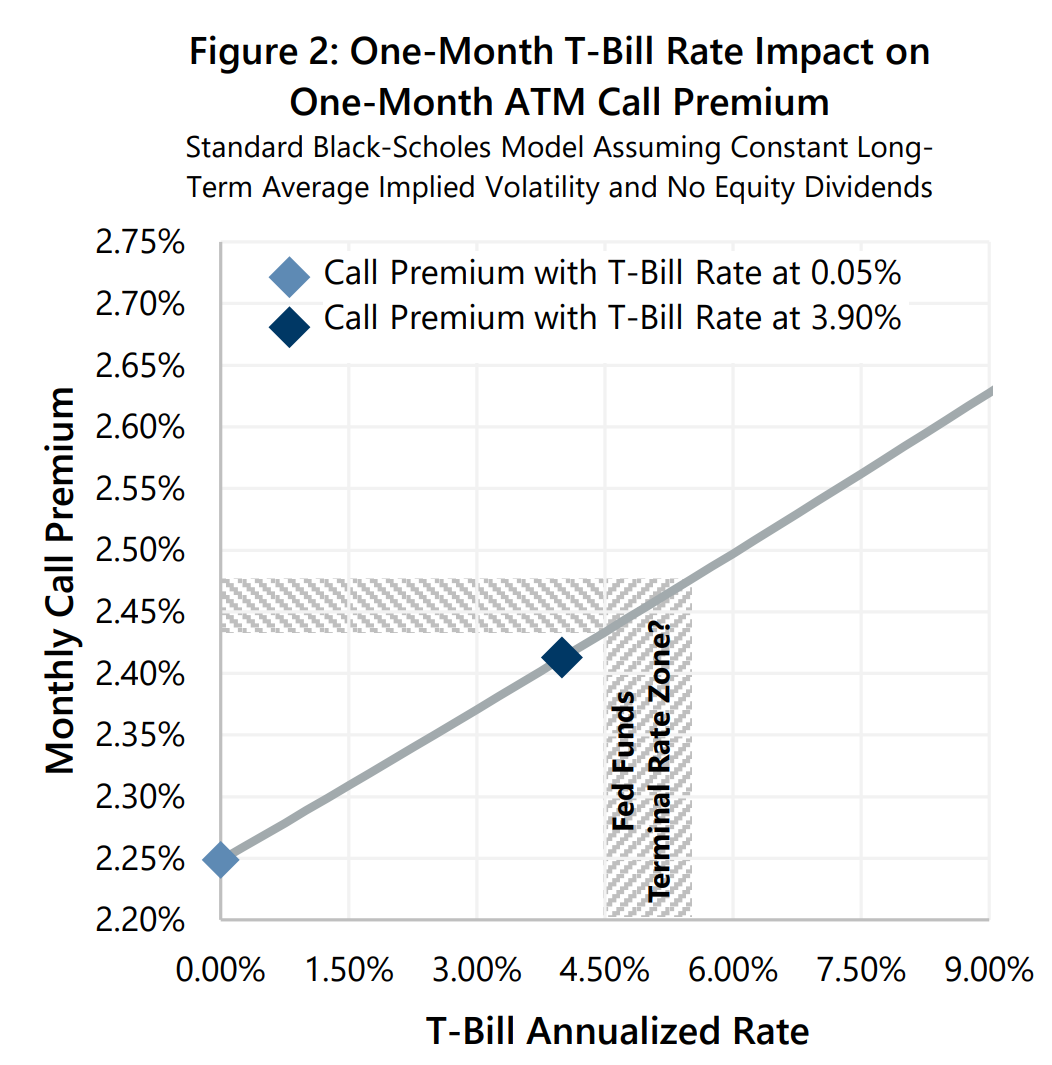 Figure 2: One-Month T-Bill Rate Impact on One-Month ATM Call Premium

Standard Black-Scholes Model Assuming Constant Long-Term Average Implied Volatility and No Equity Dividends

Call Premium with T-Bill Rate at 0.05%
Call Premium with T-Bill Rate at 3.90%

Monthly Call Premium

2.75%
2.70%
2.65%
2.60%
2.55%
2.50%
2.45%
2.40%
2.35%
2.30%
2.25%
2.20%

Fed Funds Terminal Rate Zone?

0.00% 1.50% 3.00% 4.50% 6.00% 7.50% 9.00%

T-Bill Annualized Rate